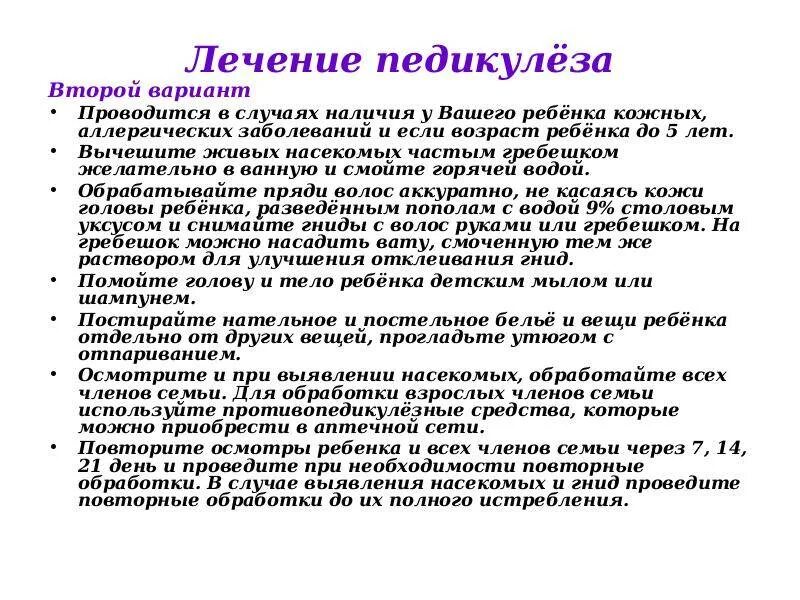 Лечение педикулёза

Второй вариант

• Проводится в случаях наличия у Вашего ребёнка кожных, аллергических заболеваний и если возраст ребёнка до 5 лет.
• Вычешите живых насекомых частым гребешком желательно в ванную и смойте горячей водой.
• Обрабатывайте пряди волос аккуратно, не касаясь кожи головы ребёнка, разведённым пополам с водой 9% столовым уксусом и снимайте гниды с волос руками или гребешком. На гребешок можно насадить вату, смоченную тем же раствором для улучшения отклеивания гнид.
• Помойте голову и тело ребёнка детским мылом или шампунем.
• Постирайте нательное и постельное бельё и вещи ребёнка отдельно от других вещей, прогладьте утюгом с отпариванием.
• Осмотрите и при выявлении насекомых, обработайте всех членов семьи. Для обработки взрослых членов семьи используйте противопедикулёзные средства, которые можно приобрести в аптечной сети.
• Повторите осмотры ребенка и всех членов семьи через 7, 14, 21 день и проведите при необходимости повторные обработки. В случае выявления насекомых и гнид проведите повторные обработки до их полного истребления.